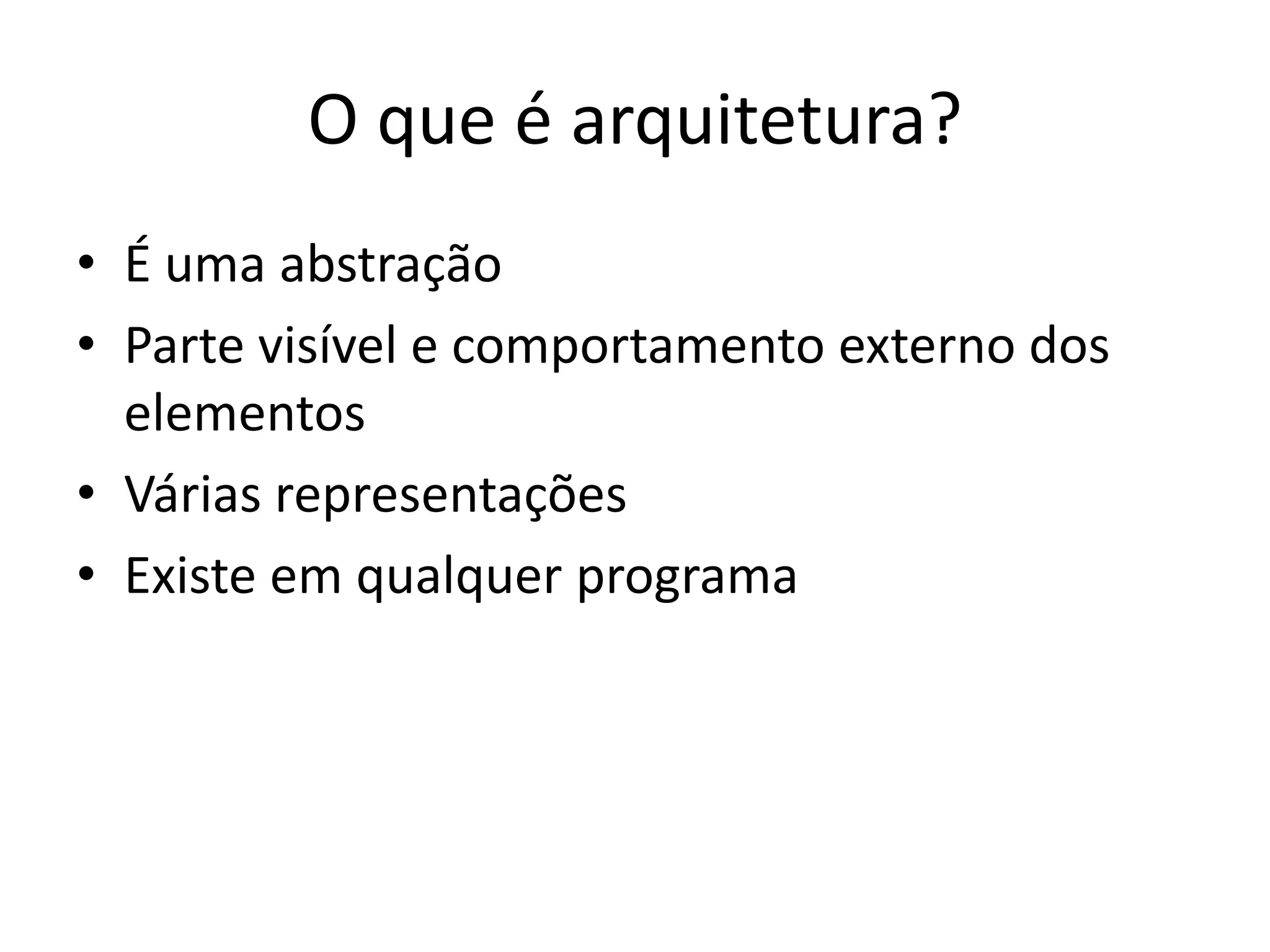 O que é arquitetura?

• É uma abstração
• Parte visível e comportamento externo dos elementos
• Várias representações
• Existe em qualquer programa